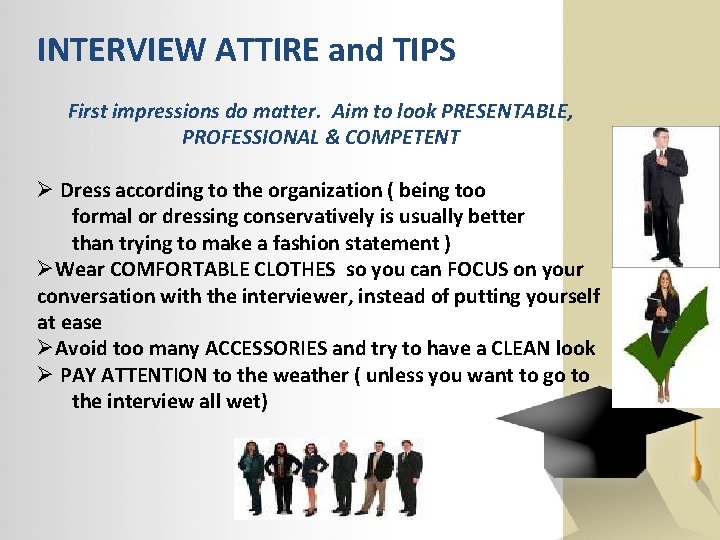 INTERVIEW ATTIRE and TIPS

First impressions do matter. Aim to look PRESENTABLE, PROFESSIONAL & COMPETENT

➢ Dress according to the organization ( being too formal or dressing conservatively is usually better than trying to make a fashion statement )
➢Wear COMFORTABLE CLOTHES so you can FOCUS on your conversation with the interviewer, instead of putting yourself at ease
➢Avoid too many ACCESSORIES and try to have a CLEAN look
➢ PAY ATTENTION to the weather ( unless you want to go to the interview all wet)